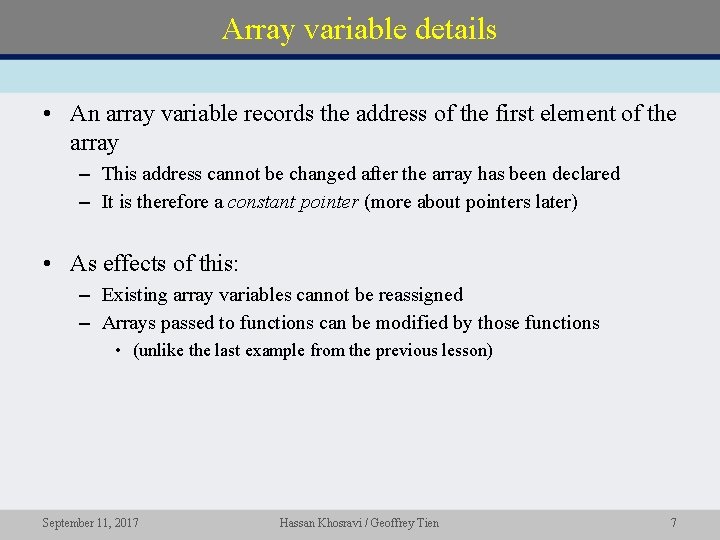 Array variable details

• An array variable records the address of the first element of the array
– This address cannot be changed after the array has been declared
– It is therefore a constant pointer (more about pointers later)

• As effects of this:
– Existing array variables cannot be reassigned
– Arrays passed to functions can be modified by those functions
• (unlike the last example from the previous lesson)

September 11, 2017 Hassan Khosravi / Geoffrey Tien 7